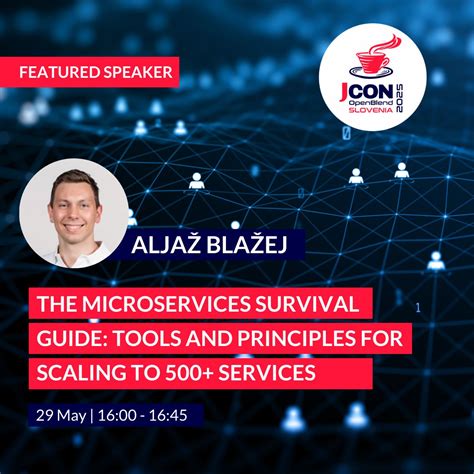 FEATURED SPEAKER

JCON OpenBlend SLOVENIA 2025

ALJAŽ BLAŽEJ

THE MICROSERVICES SURVIVAL GUIDE: TOOLS AND PRINCIPLES FOR SCALING TO 500+ SERVICES

29 May | 16:00 - 16:45